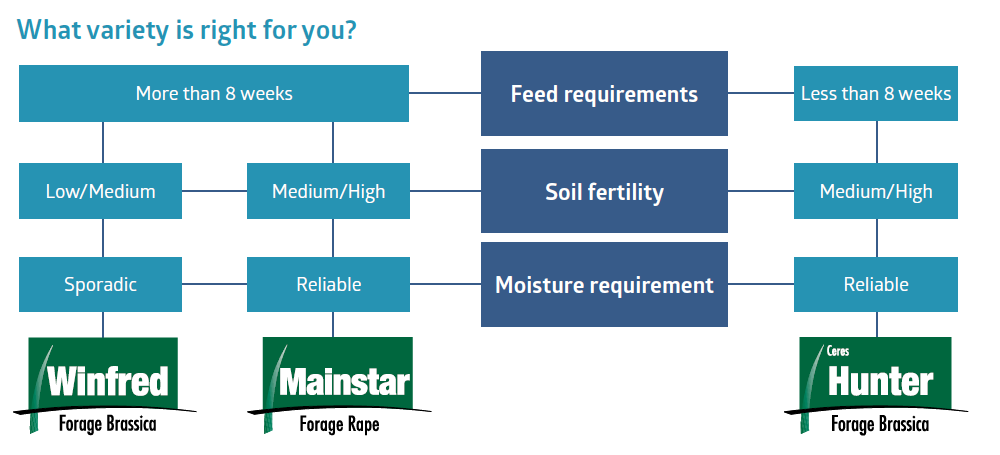 What variety is right for you?

More than 8 weeks

Feed requirements

Less than 8 weeks

Low/Medium

Medium/High

Soil fertility

Medium/High

Sporadic

Reliable

Moisture requirement

Reliable

Winfred
Forage Brassica

Mainstar
Forage Rape

Ceres
Hunter
Forage Brassica